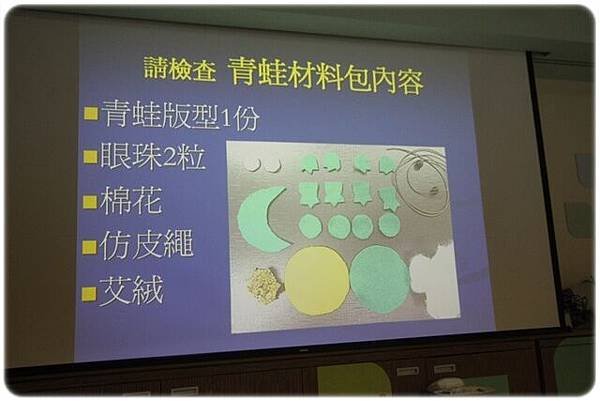 請檢查 青蛙材料包內容

■青蛙版型1份
■眼珠2粒
■棉花
■仿皮繩
■艾絨